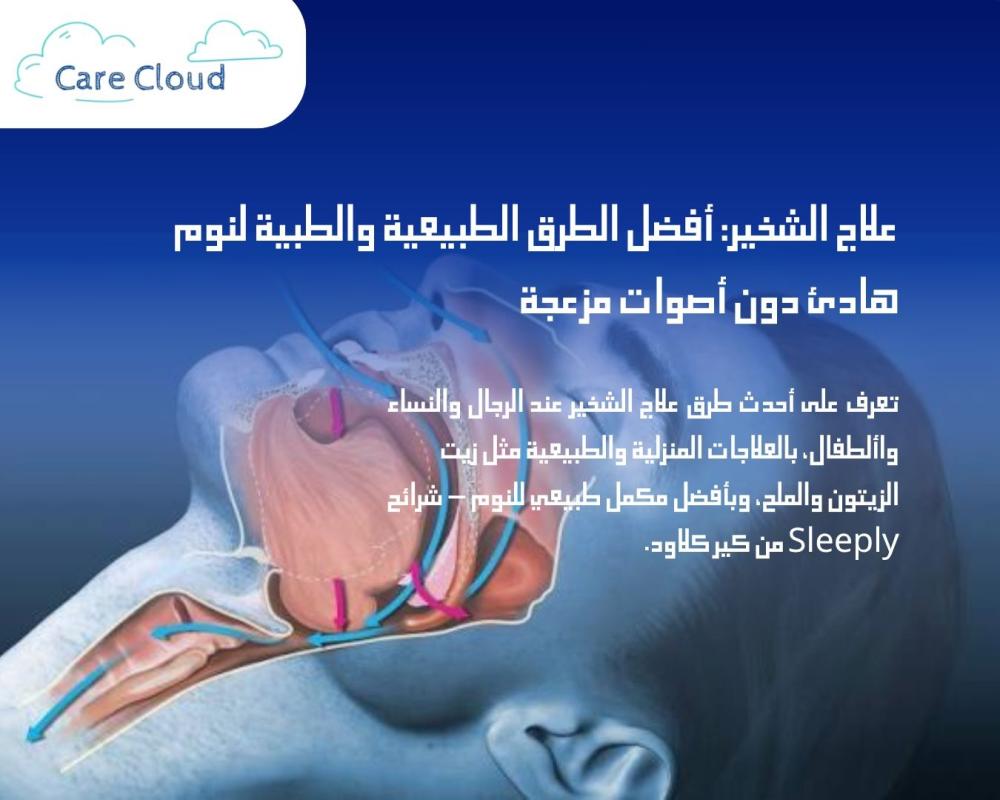 Care Cloud

علاج الشخير: أفضل الطرق الطبيعية والطبية لنوم هادئ دون أصوات مزعجة

تعرف على أحدث طرق علاج الشخير عند الرجال والنساء واألطفال، بالعلاجات المنزلية والطبيعية مثل زيت الزيتون والملح، وبأفضل مكمل طبيعي للنوم – شرائح Sleeply من كير كلاود.